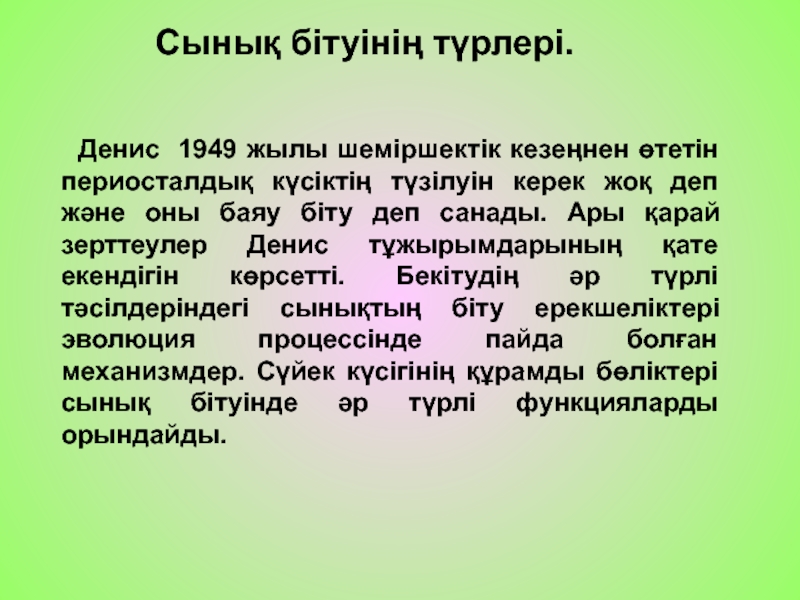 Сынық бітуінің түрлері.

Денис 1949 жылы шеміршектік кезеңнен өтетін периосталдық күсіктің түзілуін керек жоқ деп және оны баяу біту деп санады. Ары қарай зерттеулер Денис тұжырымдарының қате екендігін көрсетті. Бекітудің әр түрлі тәсілдеріндегі сынықтың біту ерекшеліктері эволюция процессінде пайда болған механизмдер. Сүйек күсігінің құрамды бөліктері сынық бітуінде әр түрлі функцияларды орындайды.